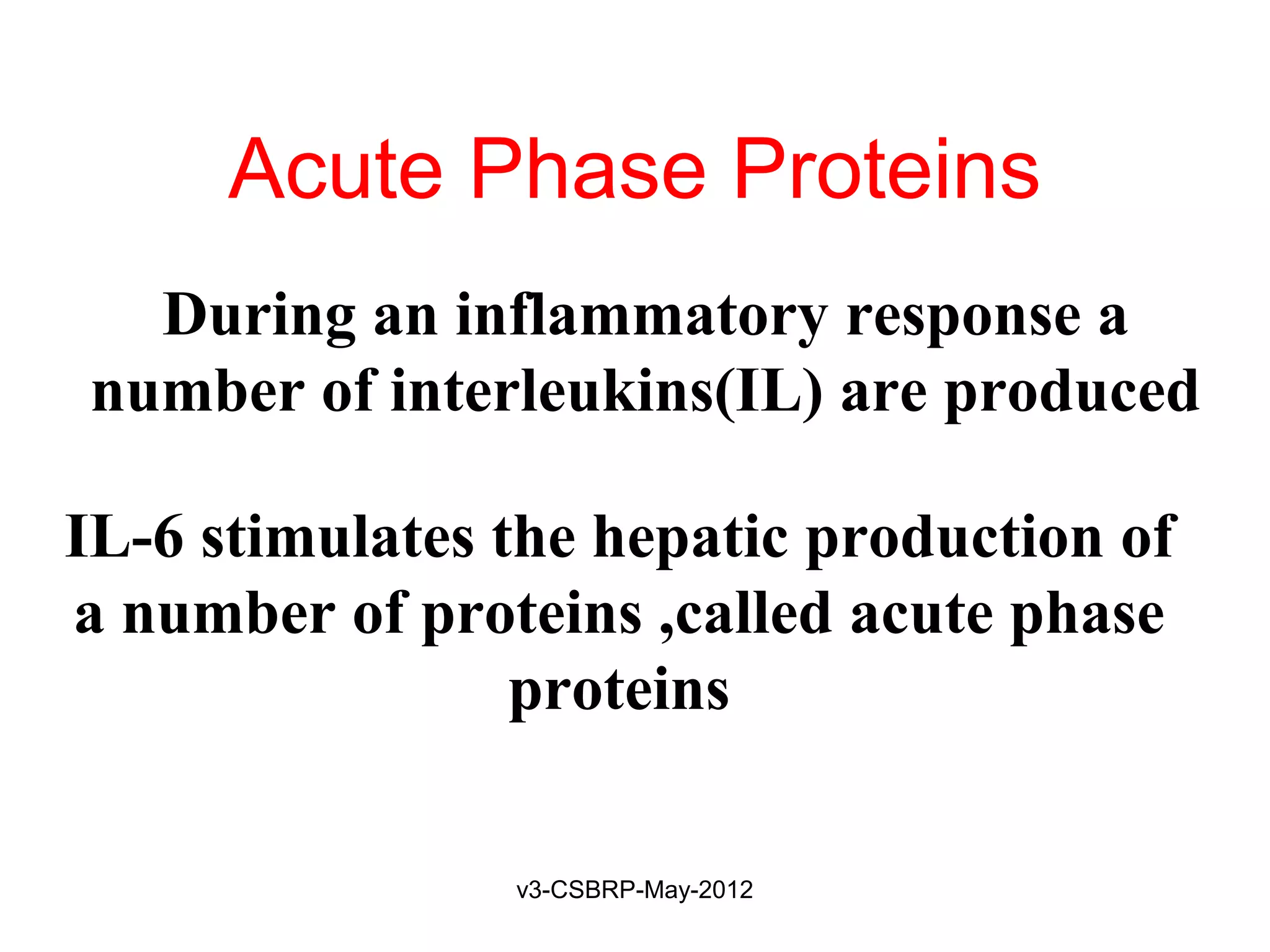 Acute Phase Proteins

During an inflammatory response a number of interleukins(IL) are produced

IL-6 stimulates the hepatic production of a number of proteins ,called acute phase proteins

v3-CSBRP-May-2012